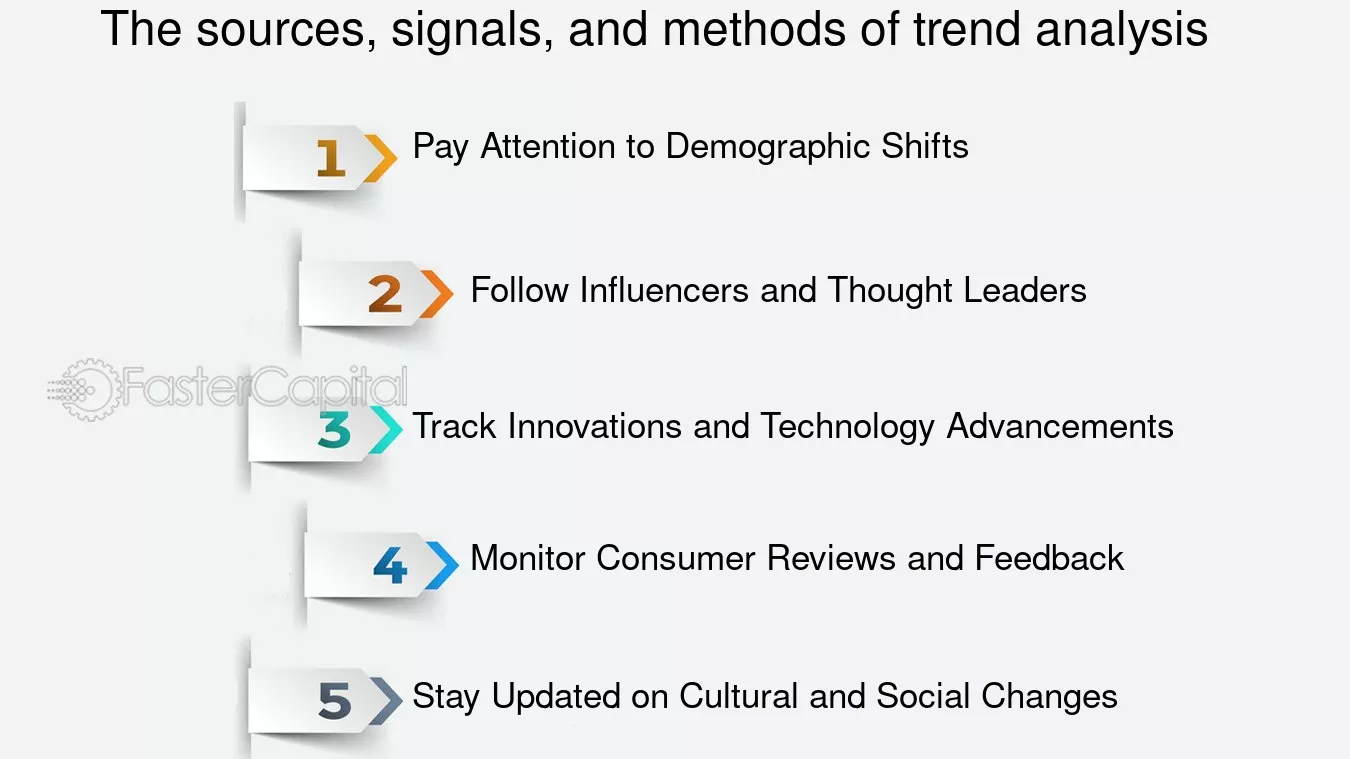 The sources, signals, and methods of trend analysis

1 Pay Attention to Demographic Shifts

2 Follow Influencers and Thought Leaders

3 Track Innovations and Technology Advancements

4 Monitor Consumer Reviews and Feedback

5 Stay Updated on Cultural and Social Changes

FasterCapital